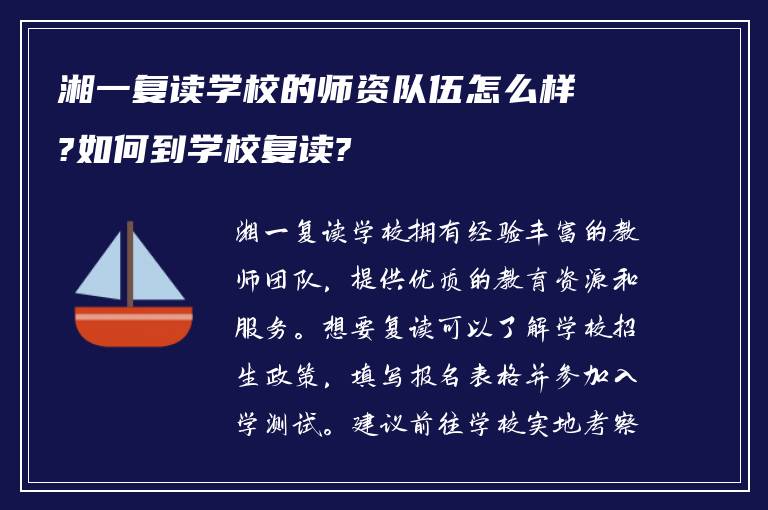 湘一复读学校的师资队伍怎么样?如何到学校复读?

湘一复读学校拥有经验丰富的教师团队，提供优质的教育资源和服务。想要复读可以了解学校招生政策，填写报名表格并参加入学测试。建议前往学校实地考察